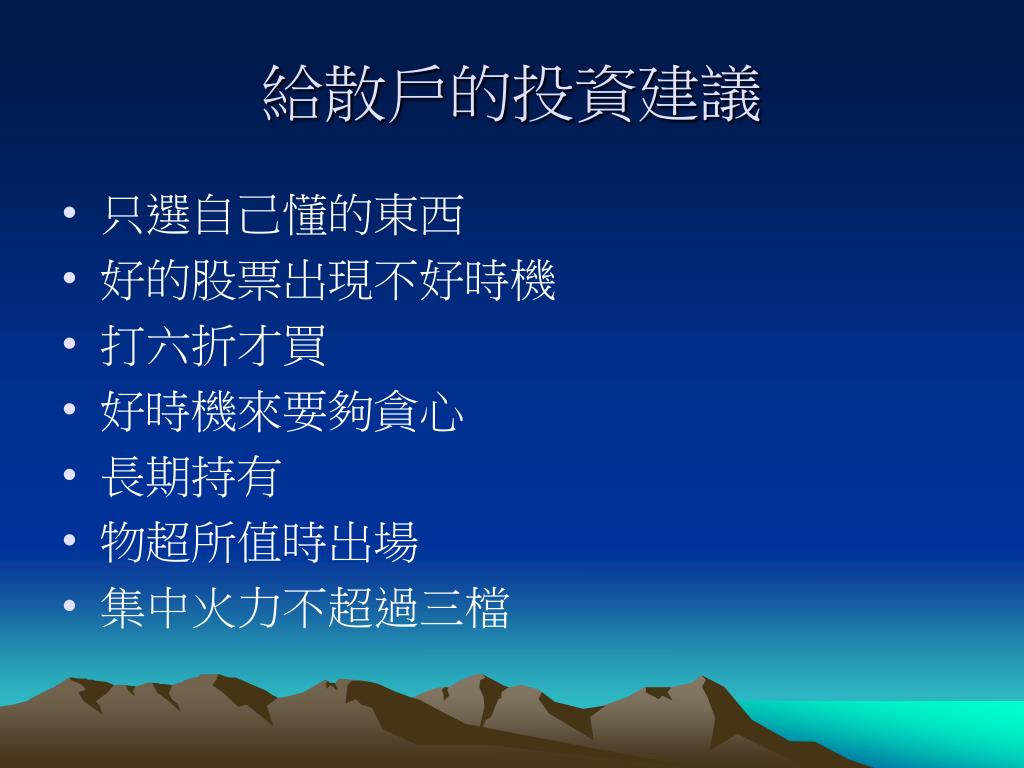 給散戶的投資建議

• 只選自己懂的東西
• 好的股票出現不好時機
• 打六折才買
• 好時機來要夠貪心
• 長期持有
• 物超所值時出場
• 集中火力不超過三檔